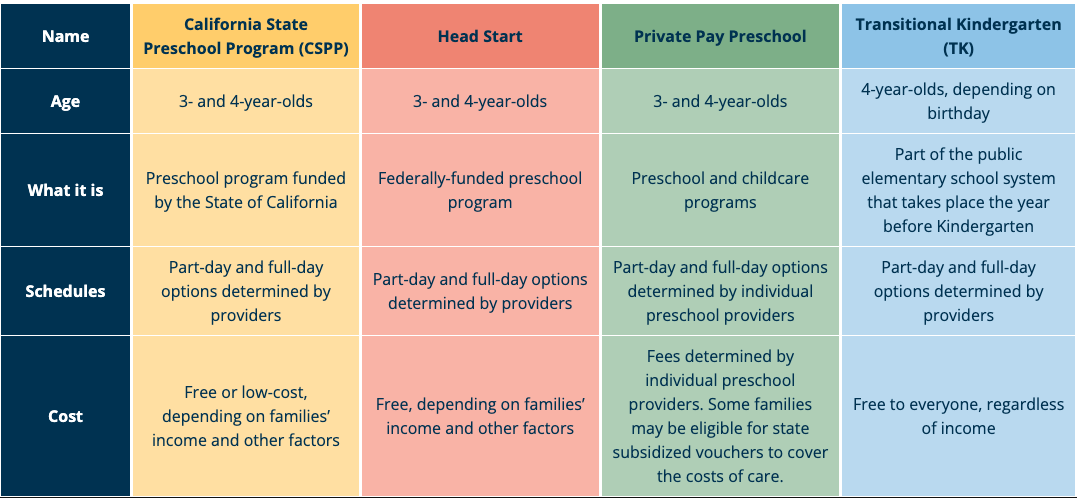 | Name | California State Preschool Program (CSPP) | Head Start | Private Pay Preschool | Transitional Kindergarten (TK) |
|---|---|---|---|---|
| Age | 3- and 4-year-olds | 3- and 4-year-olds | 3- and 4-year-olds | 4-year-olds, depending on birthday |
| What it is | Preschool program funded by the State of California | Federally-funded preschool program | Preschool and childcare programs | Part of the public elementary school system that takes place the year before Kindergarten |
| Schedules | Part-day and full-day options determined by providers | Part-day and full-day options determined by providers | Part-day and full-day options determined by individual preschool providers | Part-day and full-day options determined by providers |
| Cost | Free or low-cost, depending on families' income and other factors | Free, depending on families' income and other factors | Fees determined by individual preschool providers. Some families may be eligible for state subsidized vouchers to cover the costs of care. | Free to everyone, regardless of income |